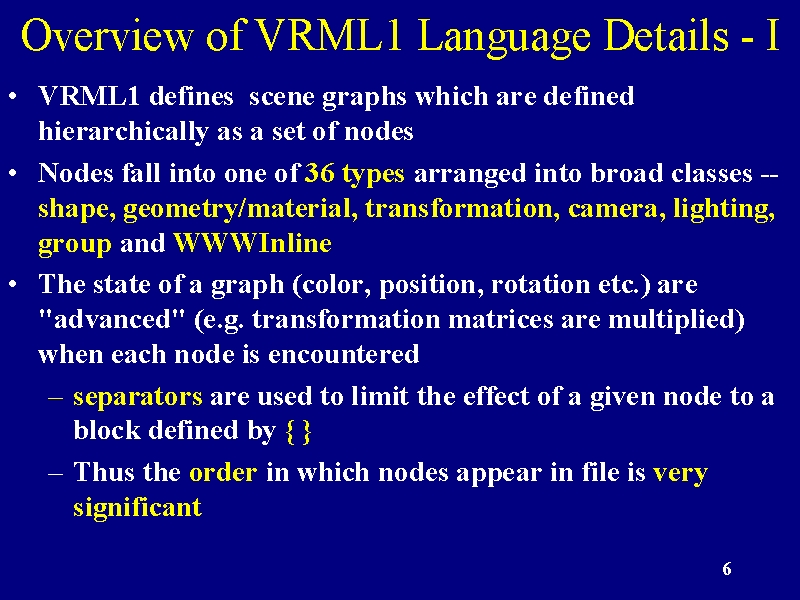 Overview of VRML1 Language Details - I

• VRML1 defines scene graphs which are defined hierarchically as a set of nodes

• Nodes fall into one of 36 types arranged into broad classes -- shape, geometry/material, transformation, camera, lighting, group and WWWInline

• The state of a graph (color, position, rotation etc.) are "advanced" (e.g. transformation matrices are multiplied) when each node is encountered

– separators are used to limit the effect of a given node to a block defined by { }

– Thus the order in which nodes appear in file is very significant

6